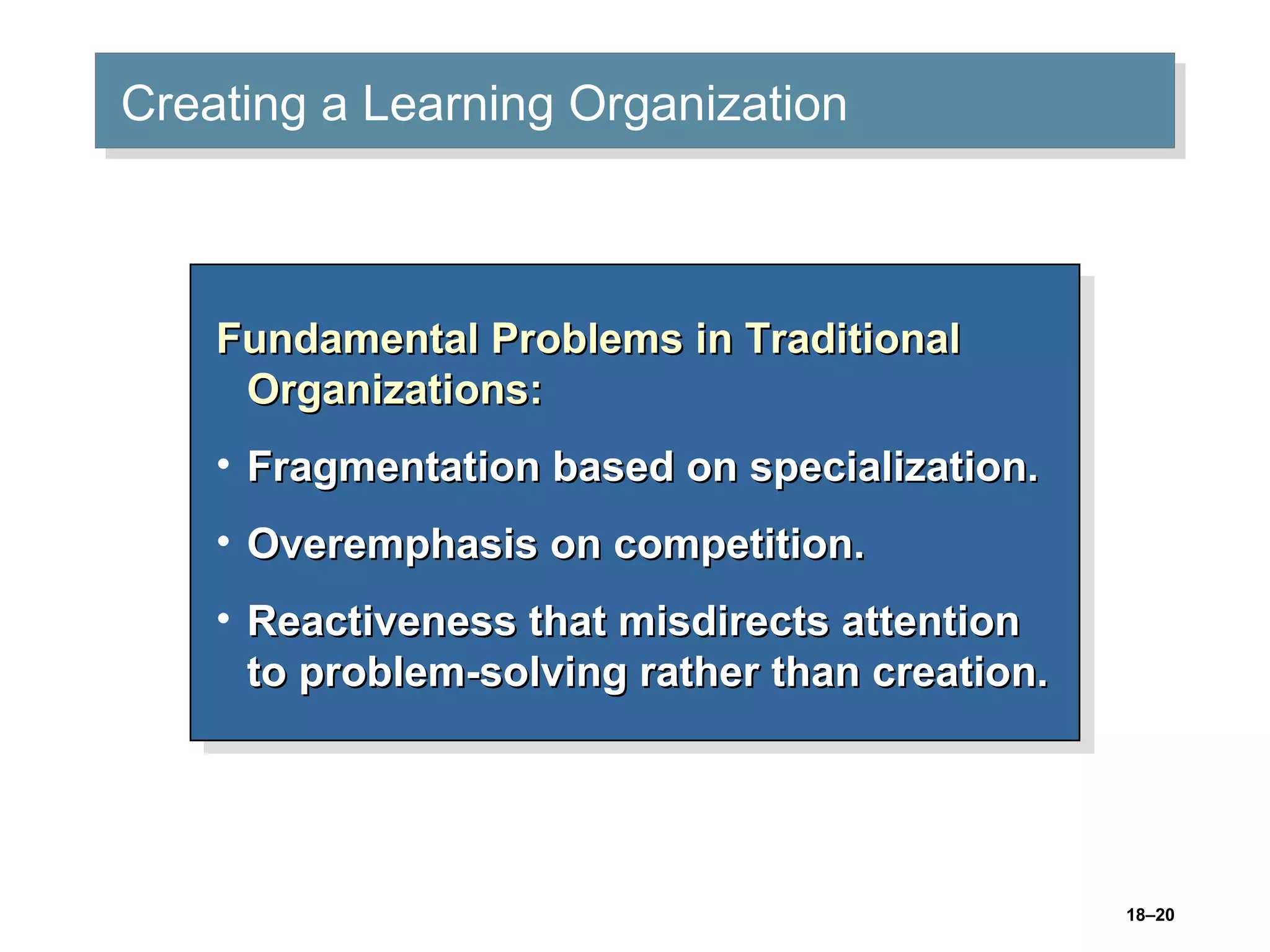 Creating a Learning Organization

Fundamental Problems in Traditional Organizations:

• Fragmentation based on specialization.

• Overemphasis on competition.

• Reactiveness that misdirects attention to problem-solving rather than creation.

18–20